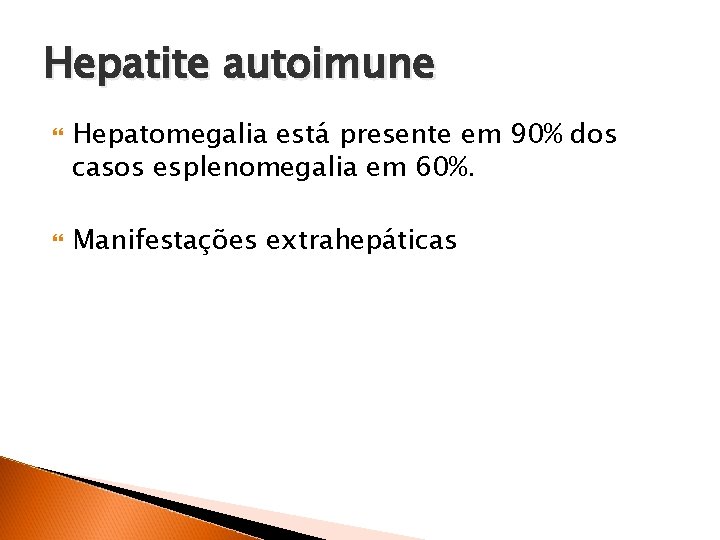 Hepatite autoimune

Hepatomegalia está presente em 90% dos casos esplenomegalia em 60%.

Manifestações extrahepáticas